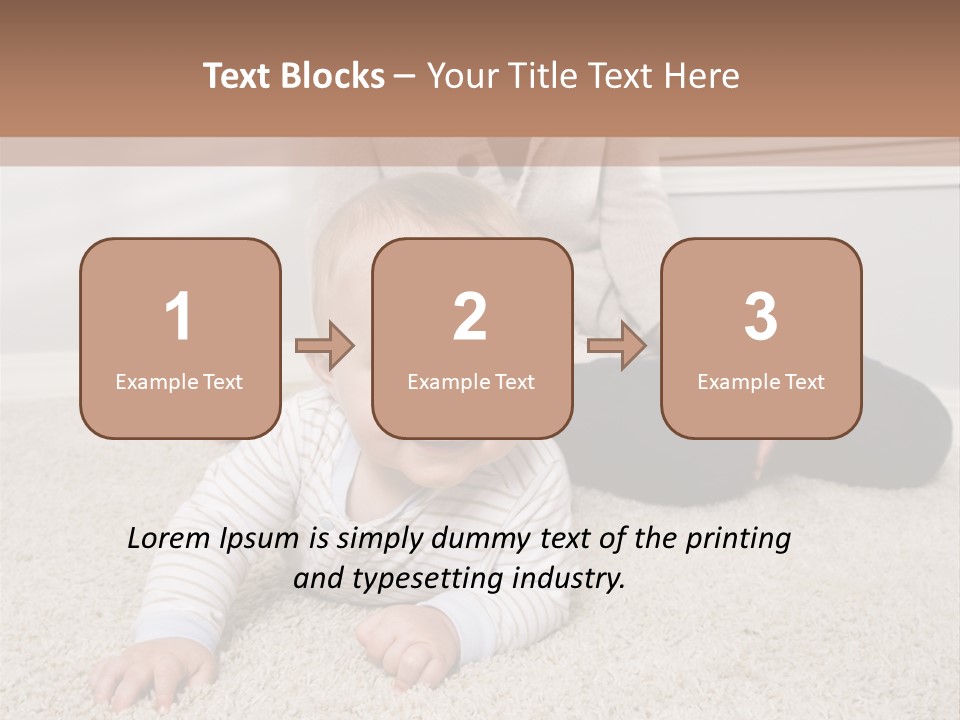 Text Blocks – Your Title Text Here

1
Example Text

2
Example Text

3
Example Text

Lorem Ipsum is simply dummy text of the printing and typesetting industry.